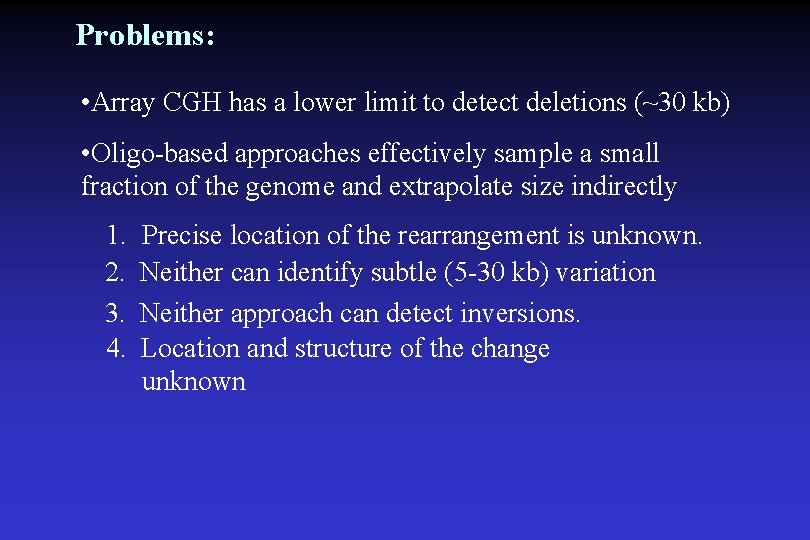 Problems:

•Array CGH has a lower limit to detect deletions (~30 kb)

•Oligo-based approaches effectively sample a small fraction of the genome and extrapolate size indirectly

1. Precise location of the rearrangement is unknown.
2. Neither can identify subtle (5-30 kb) variation
3. Neither approach can detect inversions.
4. Location and structure of the change unknown